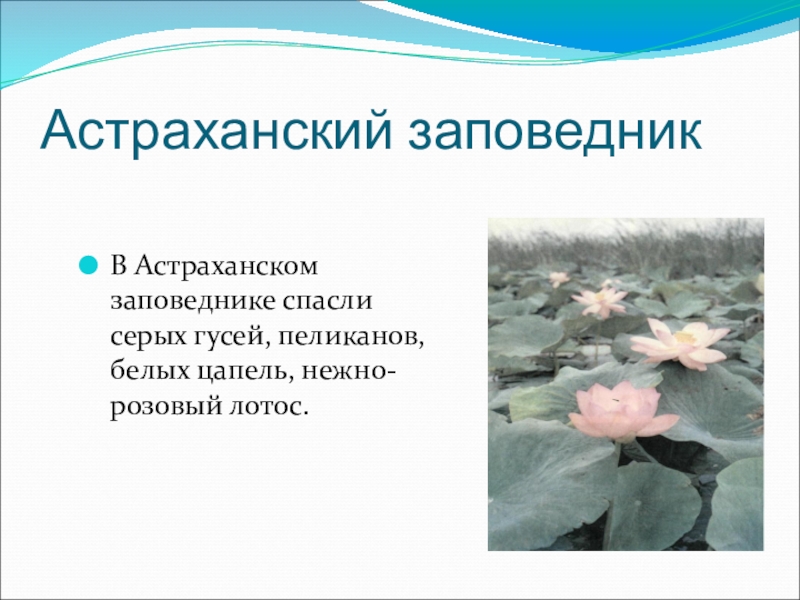 Астраханский заповедник

В Астраханском заповеднике спасли серых гусей, пеликанов, белых цапель, нежно-розовый лотос.